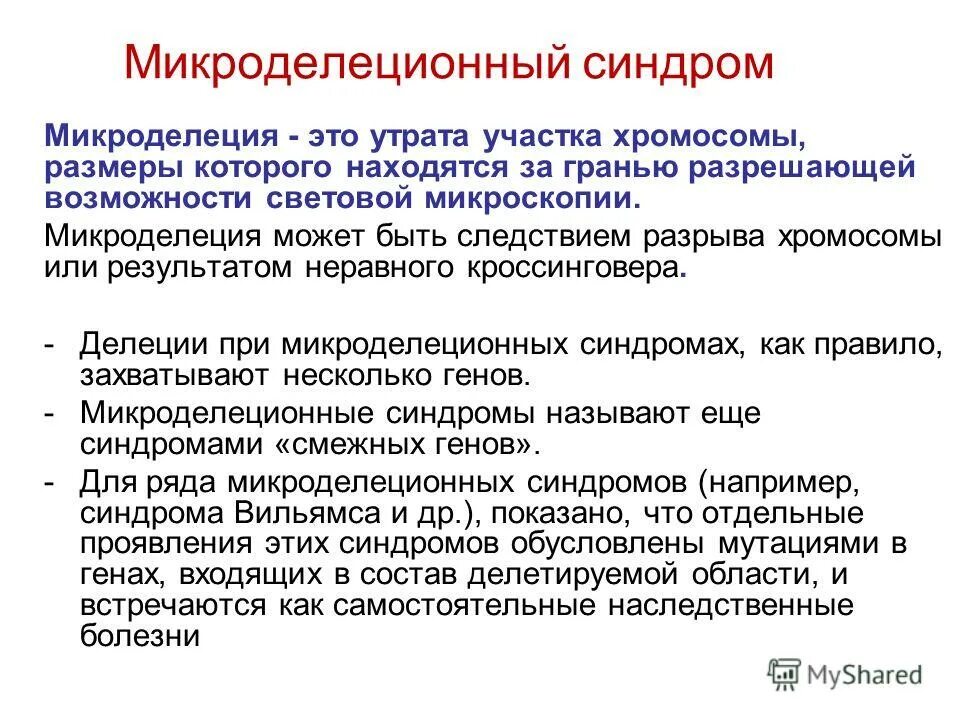 Микроделеционный синдром

Микроделеция - это утрата участка хромосомы, размеры которого находятся за гранью разрешающей возможности световой микроскопии.

Микроделеция может быть следствием разрыва хромосомы или результатом неравного кроссинговера.

- Делеции при микроделеционных синдромах, как правило, захватывают несколько генов.
- Микроделеционные синдромы называют еще синдромами «смежных генов».
- Для ряда микроделеционных синдромов (например, синдрома Вильямса и др.), показано, что отдельные проявления этих синдромов обусловлены мутациями в генах, входящих в состав делетируемой области, и встречаются как самостоятельные наследственные болезни

MyShared